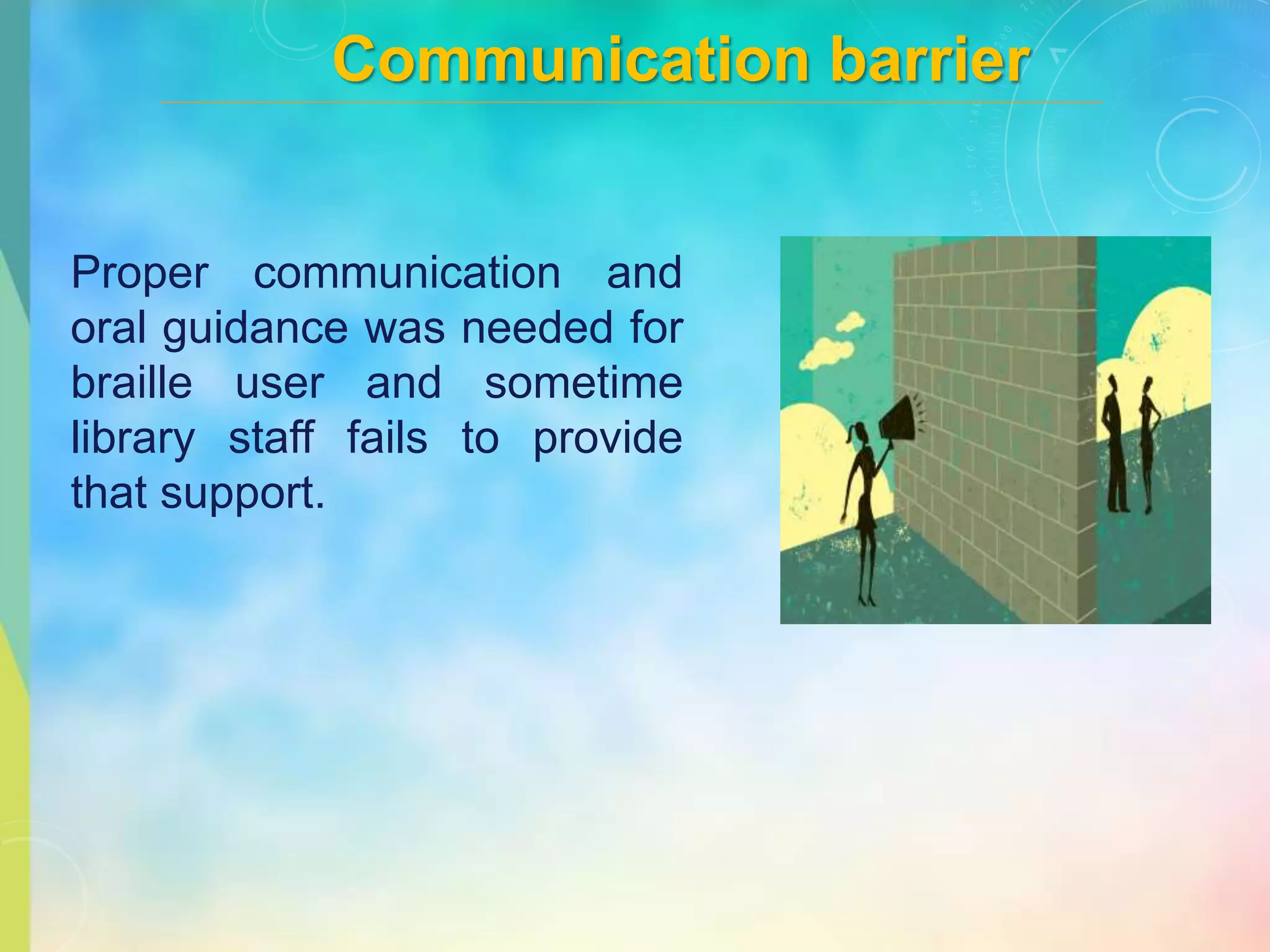 Communication barrier

Proper communication and oral guidance was needed for braille user and sometime library staff fails to provide that support.